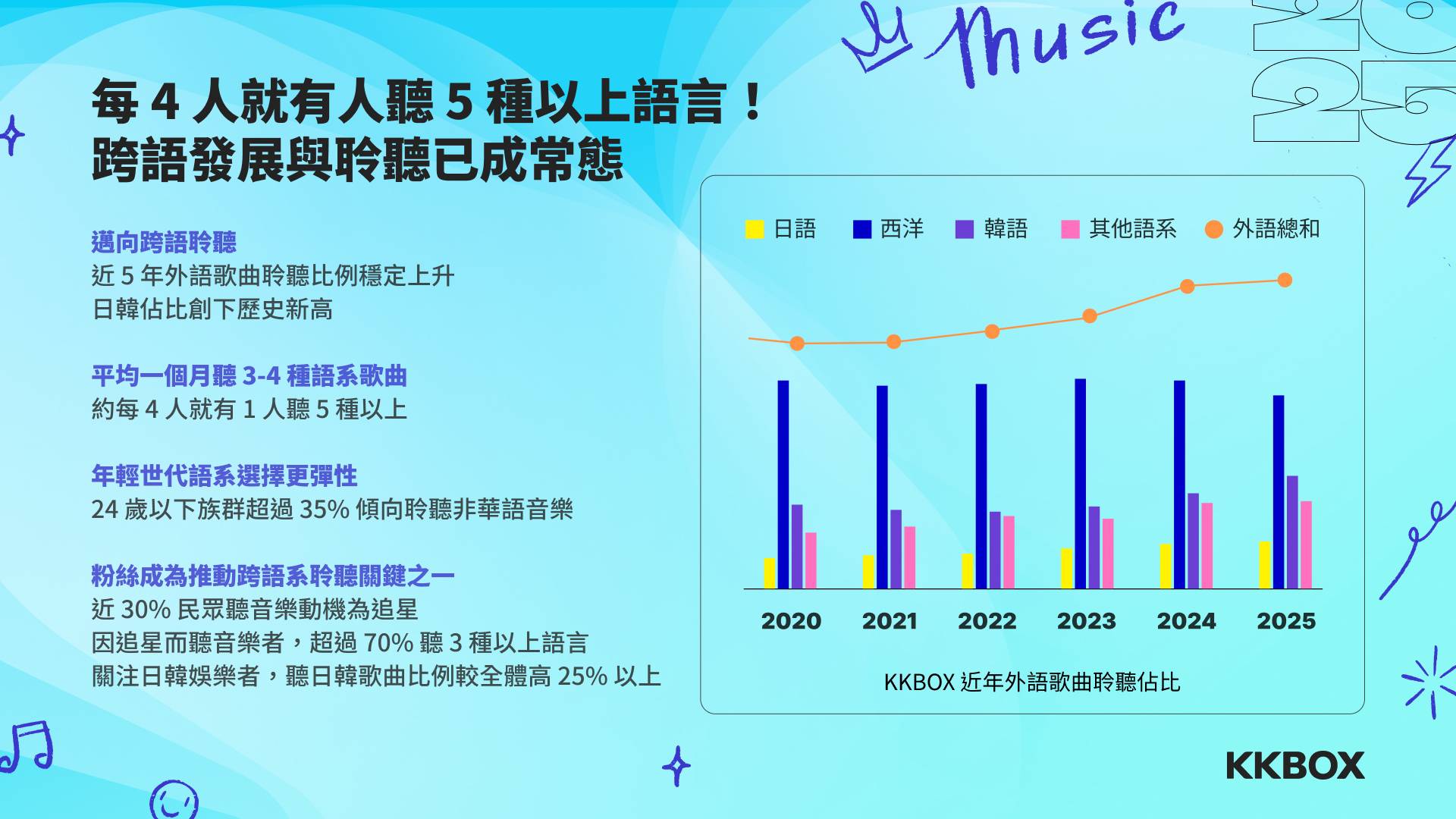 Music

2025

每 4 人就有人聽 5 種以上語言！
跨語發展與聆聽已成常態

邁向跨語聆聽
近 5 年外語歌曲聆聽比例穩定上升
日韓佔比創下歷史新高

平均一個月聽 3-4 種語系歌曲
約每 4 人就有 1 人聽 5 種以上

年輕世代語系選擇更彈性
24 歲以下族群超過 35% 傾向聆聽非華語音樂

粉絲成為推動跨語系聆聽關鍵之一
近 30% 民眾聽音樂動機為追星
因追星而聽音樂者，超過 70% 聽 3 種以上語言
關注日韓娛樂者，聽日韓歌曲比例較全體高 25% 以上

日語 西洋 韓語 其他語系 外語總和

2020 2021 2022 2023 2024 2025

KKBOX 近年外語歌曲聆聽佔比

KKBOX